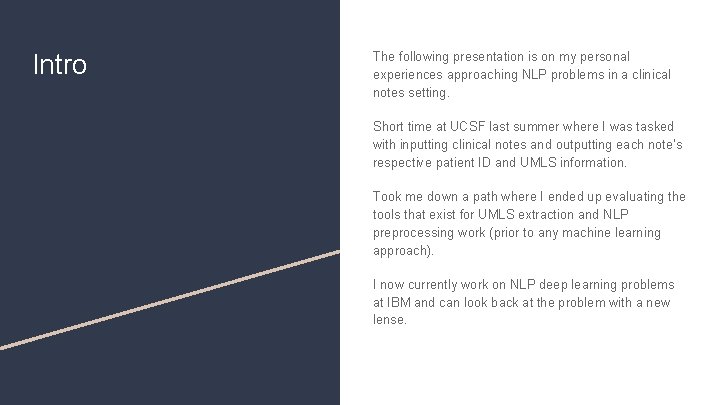 Intro

The following presentation is on my personal experiences approaching NLP problems in a clinical notes setting.

Short time at UCSF last summer where I was tasked with inputting clinical notes and outputting each note's respective patient ID and UMLS information.

Took me down a path where I ended up evaluating the tools that exist for UMLS extraction and NLP preprocessing work (prior to any machine learning approach).

I now currently work on NLP deep learning problems at IBM and can look back at the problem with a new lense.